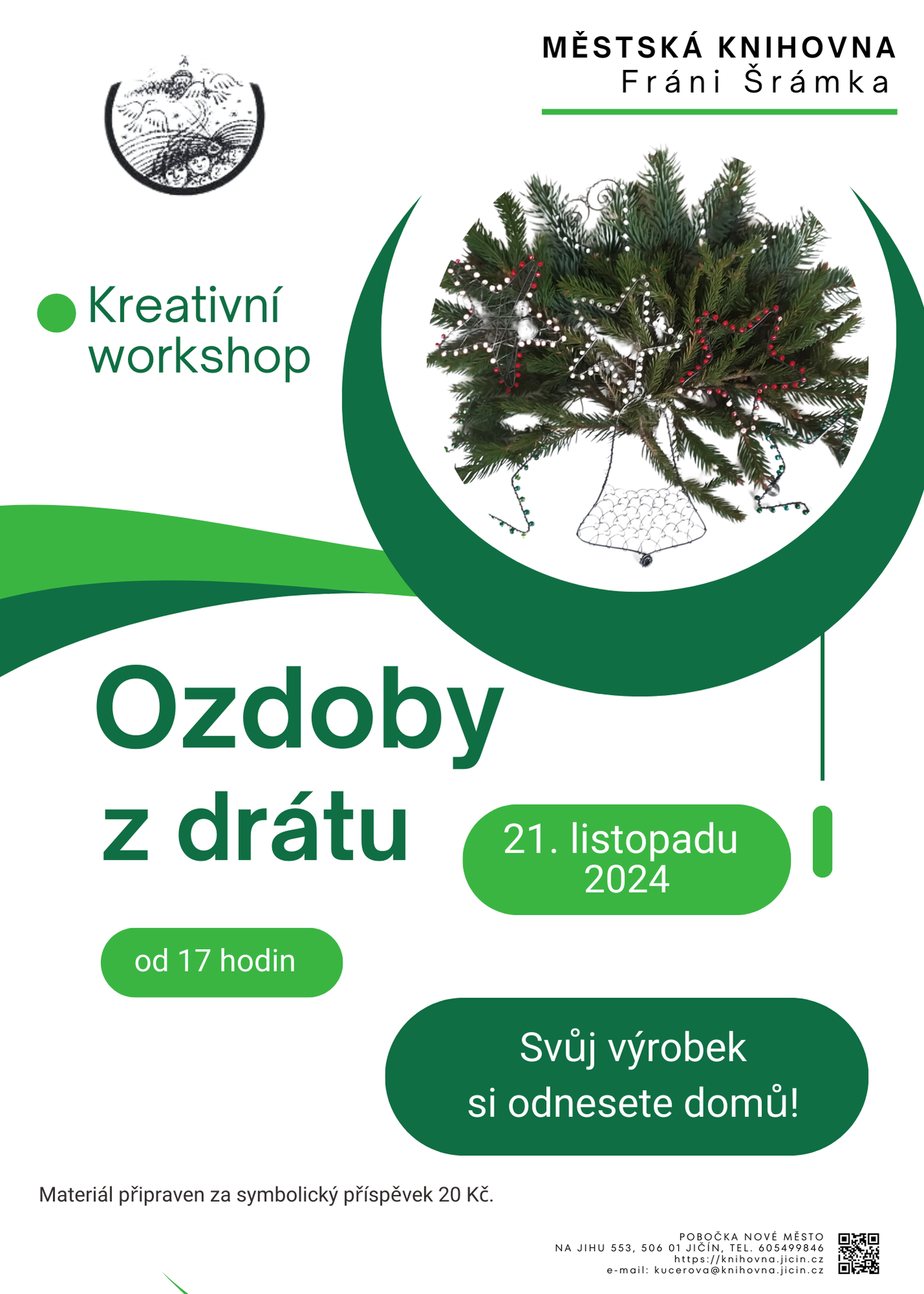 MĚSTSKÁ KNIHOVNA
Fráni Šrámka

Kreativní workshop

Ozdoby z drátu

21. listopadu 2024

od 17 hodin

Svůj výrobek si odnesete domů!

Materiál připraven za symbolický příspěvek 20 Kč.

POBOČKA NOVÉ MĚSTO
NA JIHU 553, 506 01 JIČÍN, TEL. 605499846
https://knihovna.jicin.cz
e-mail: kucerova@knihovna.jicin.cz